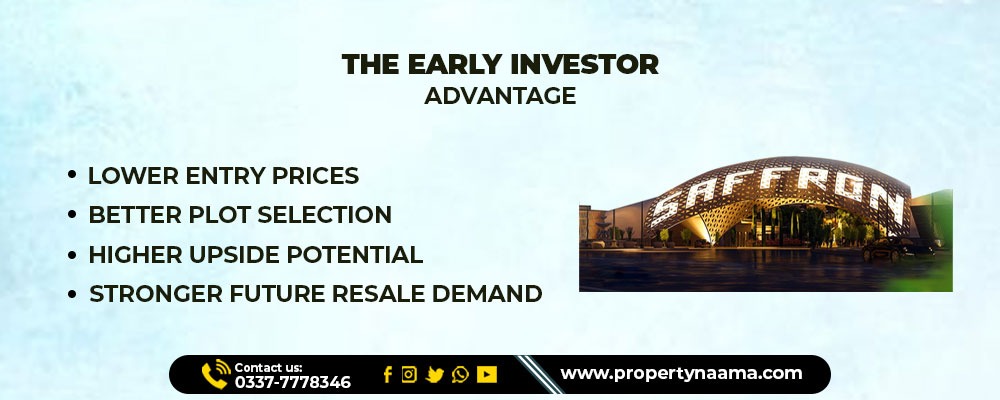 THE EARLY INVESTOR
ADVANTAGE

• LOWER ENTRY PRICES
• BETTER PLOT SELECTION
• HIGHER UPSIDE POTENTIAL
• STRONGER FUTURE RESALE DEMAND

SAFFRON

Contact us:
0337-7778346

www.propertynaama.com